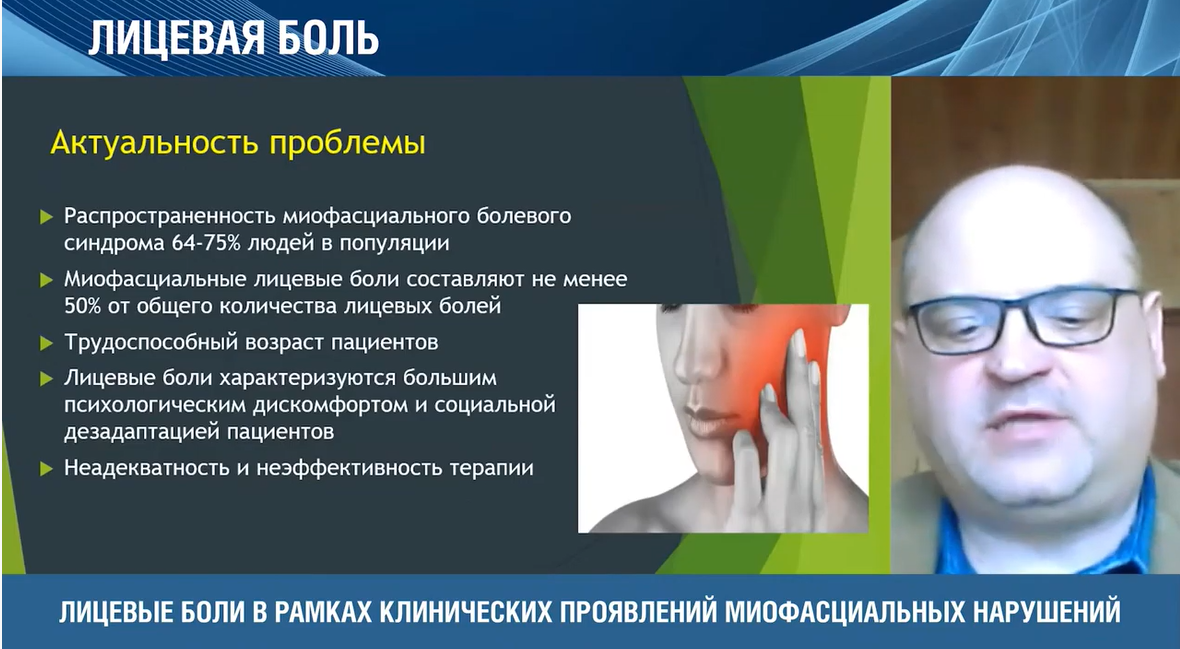 ЛИЦЕВАЯ БОЛЬ

Актуальность проблемы

Распространенность миофасциального болевого синдрома 64-75% людей в популяции

Миофасциальные лицевые боли составляют не менее 50% от общего количества лицевых болей

Трудоспособный возраст пациентов

Лицевые боли характеризуются большим психологическим дискомфортом и социальной дезадаптацией пациентов

Неадекватность и неэффективность терапии

ЛИЦЕВЫЕ БОЛИ В РАМКАХ КЛИНИЧЕСКИХ ПРОЯВЛЕНИЙ МИОФАСЦИАЛЬНЫХ НАРУШЕНИЙ